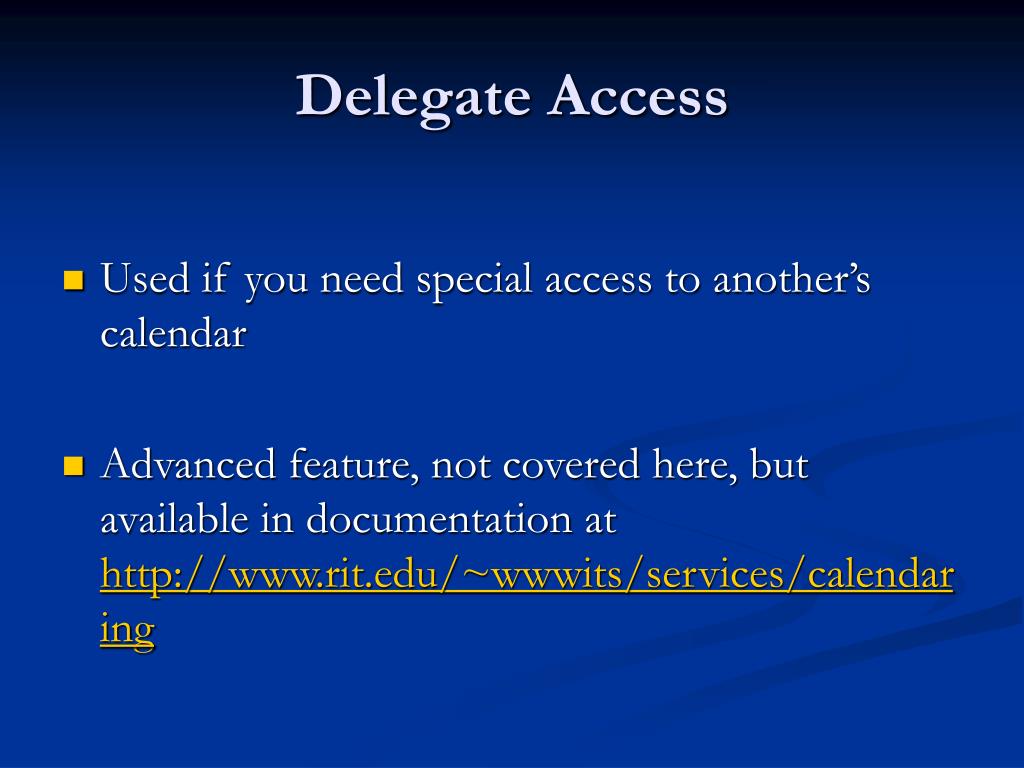 Delegate Access

Used if you need special access to another’s calendar

Advanced feature, not covered here, but available in documentation at http://www.rit.edu/~wwwits/services/calendaring